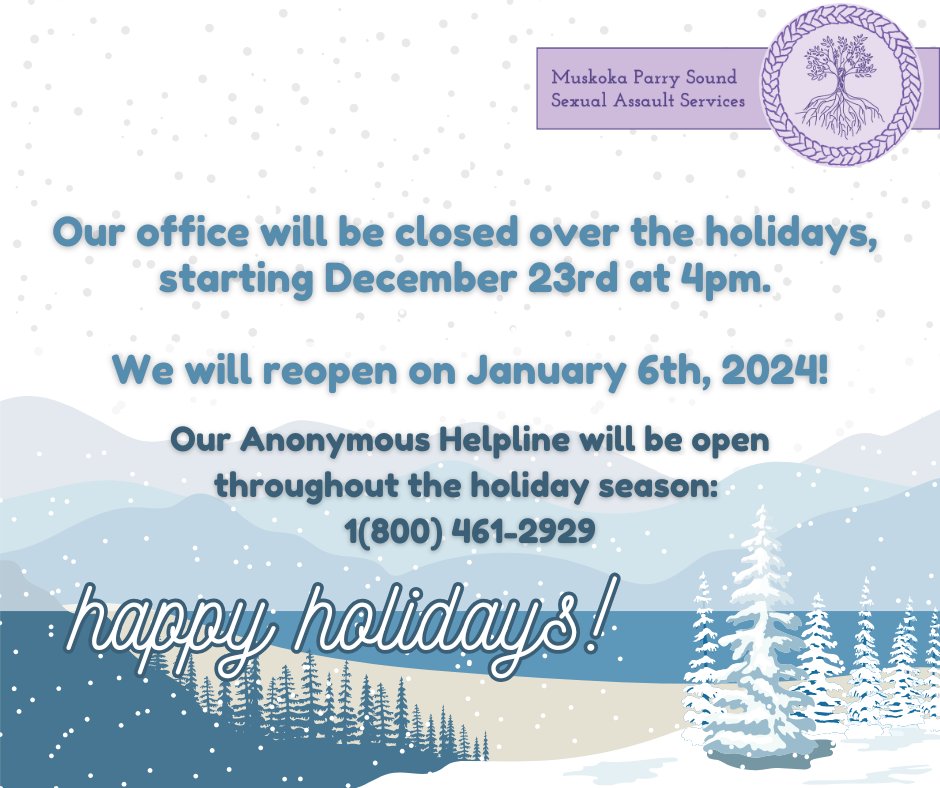 Muskoka Parry Sound
Sexual Assault Services

Our office will be closed over the holidays, starting December 23rd at 4pm.

We will reopen on January 6th, 2024!

Our Anonymous Helpline will be open throughout the holiday season:
1(800) 461-2929

happy holidays!